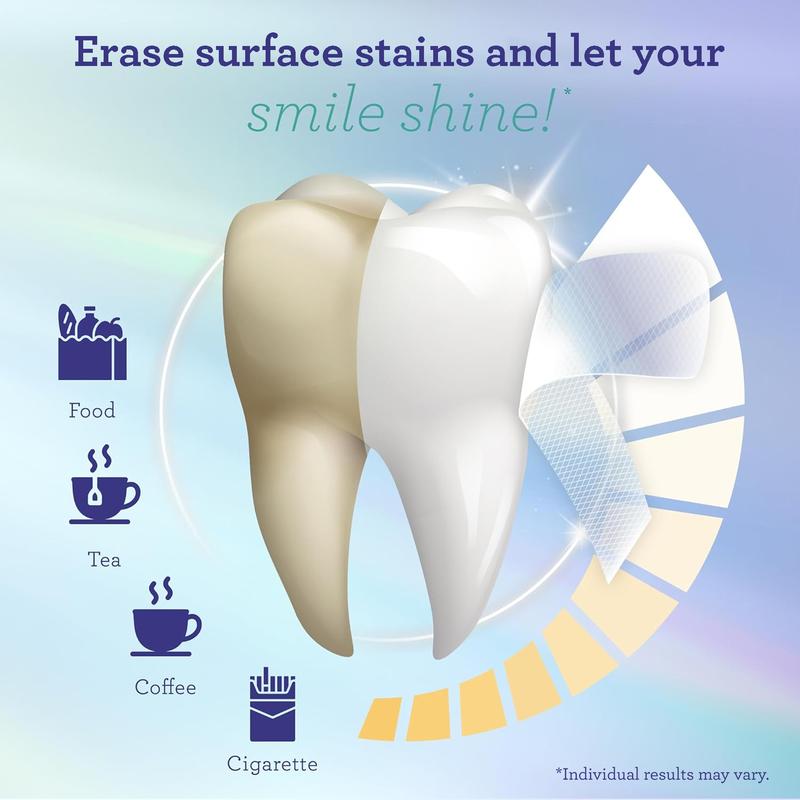 Erase surface stains and let your smile shine!*

Food

Tea

Coffee

Cigarette

*Individual results may vary.